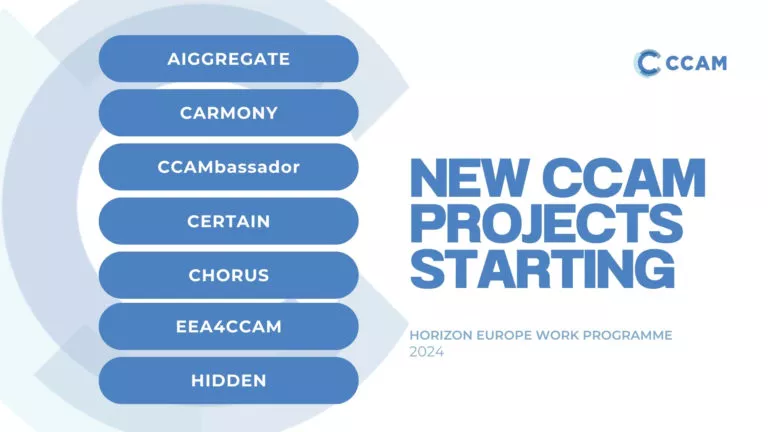 AIGGREGATE
CARMONY
CCAMbassador
CERTAIN
CHORUS
EEA4CCAM
HIDDEN

CCAM

NEW CCAM PROJECTS STARTING

HORIZON EUROPE WORK PROGRAMME 2024